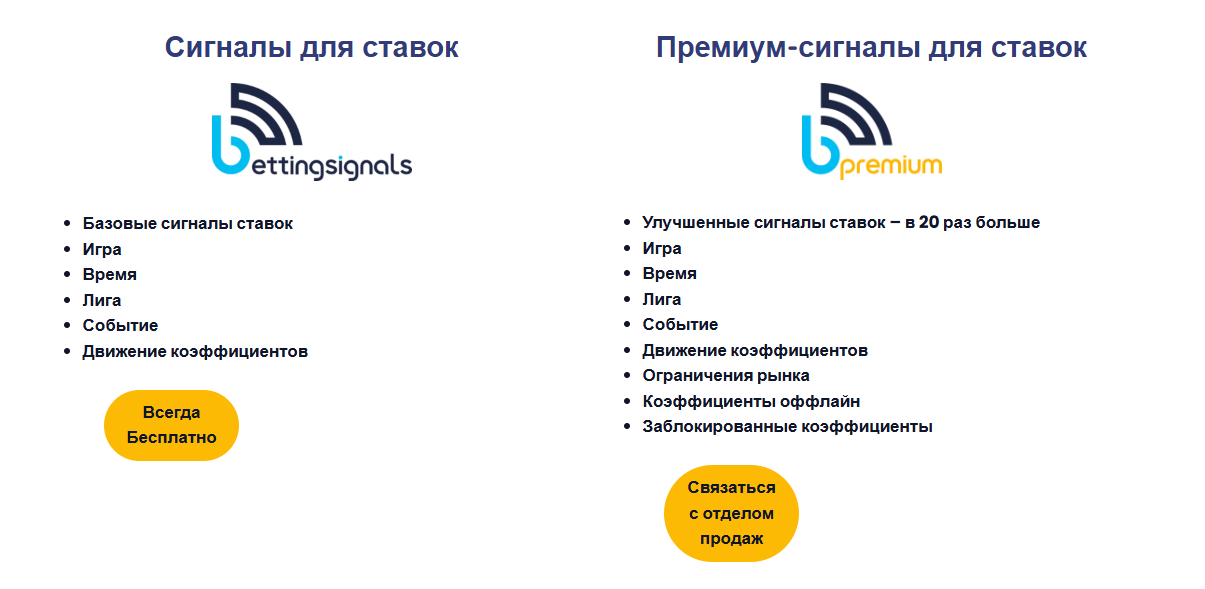 Сигналы для ставок

bettingsignals

- Базовые сигналы ставок
- Игра
- Время
- Лига
- Событие
- Движение коэффициентов

Всегда Бесплатно

Премиум-сигналы для ставок

bpremium

- Улучшенные сигналы ставок – в 20 раз больше
- Игра
- Время
- Лига
- Событие
- Движение коэффициентов
- Ограничения рынка
- Коэффициенты оффлайн
- Заблокированные коэффициенты

Связаться с отделом продаж